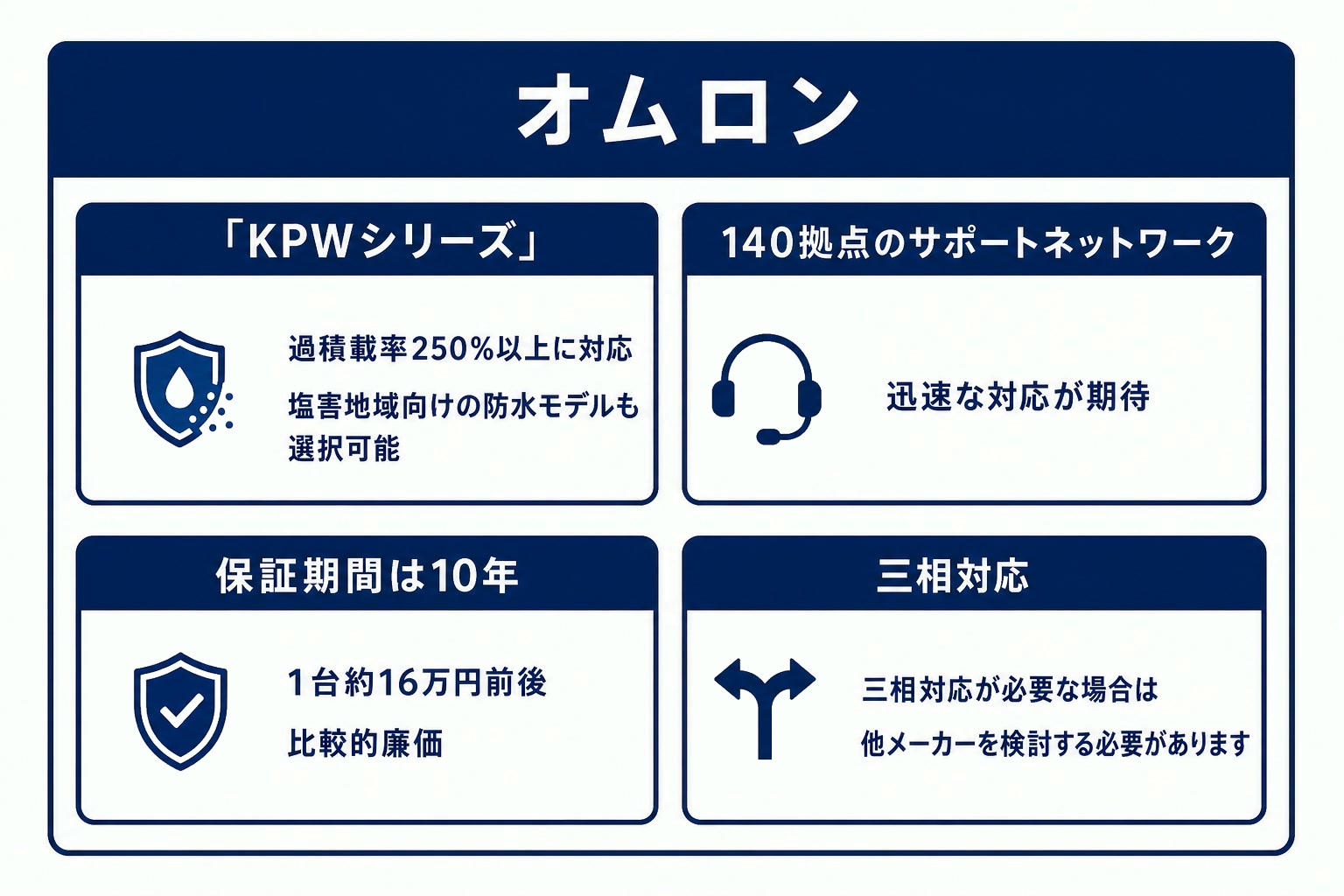 オムロン

「KPWシリーズ」

過積載率250%以上に対応

塩害地域向けの防水モデルも選択可能

140拠点のサポートネットワーク

迅速な対応が期待

保証期間は10年

1台約16万円前後

比較的廉価

三相対応

三相対応が必要な場合は

他メーカーを検討する必要があります